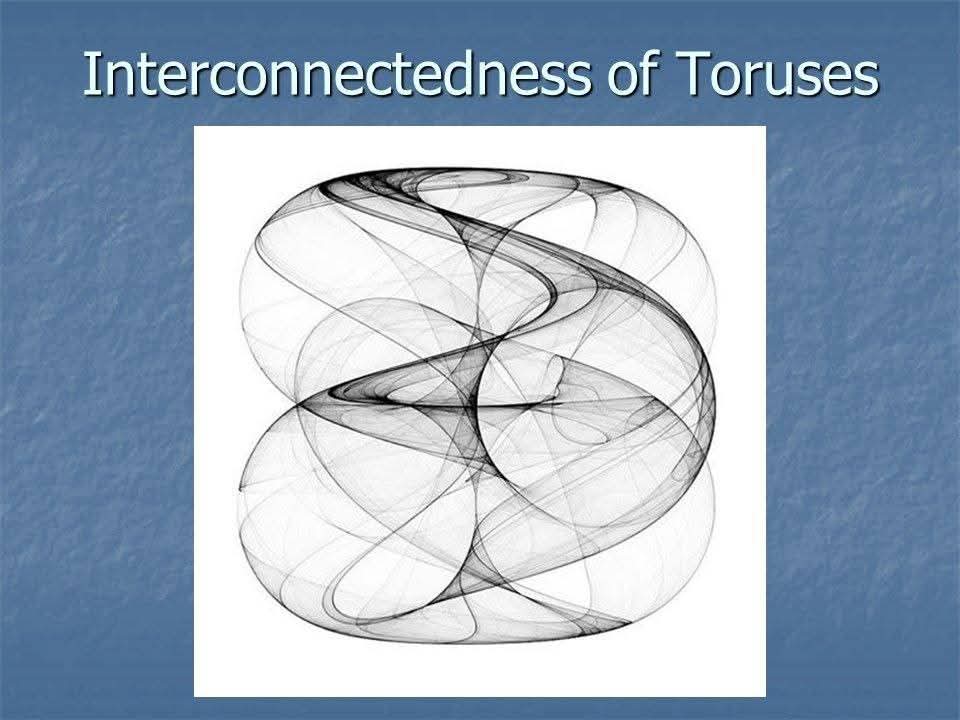 Interconnectedness of Toruses